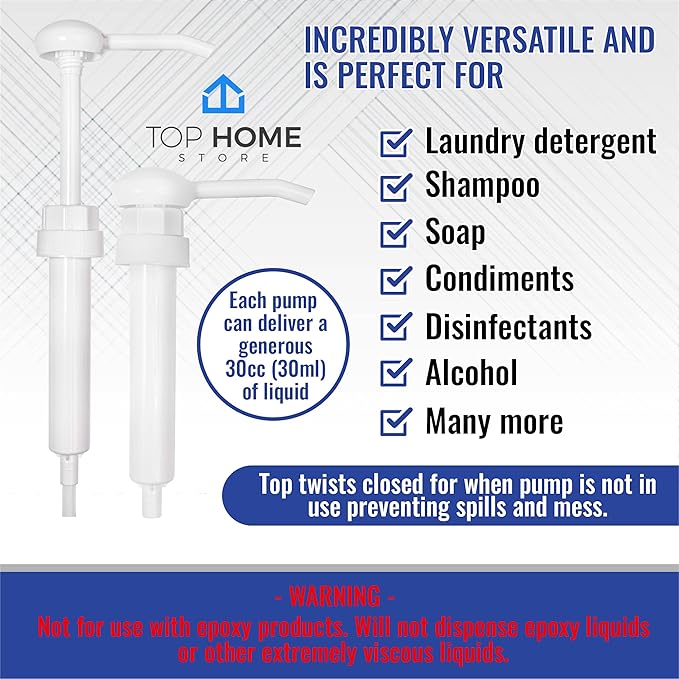 INCREDIBLY VERSATILE AND IS PERFECT FOR

TOP HOME
STORE

Laundry detergent
Shampoo
Soap
Condiments
Disinfectants
Alcohol
Many more

Each pump can deliver a generous 30cc (30ml) of liquid

Top twists closed for when pump is not in use preventing spills and mess.

- WARNING -
Not for use with epoxy products. Will not dispense epoxy liquids or other extremely viscous liquids.